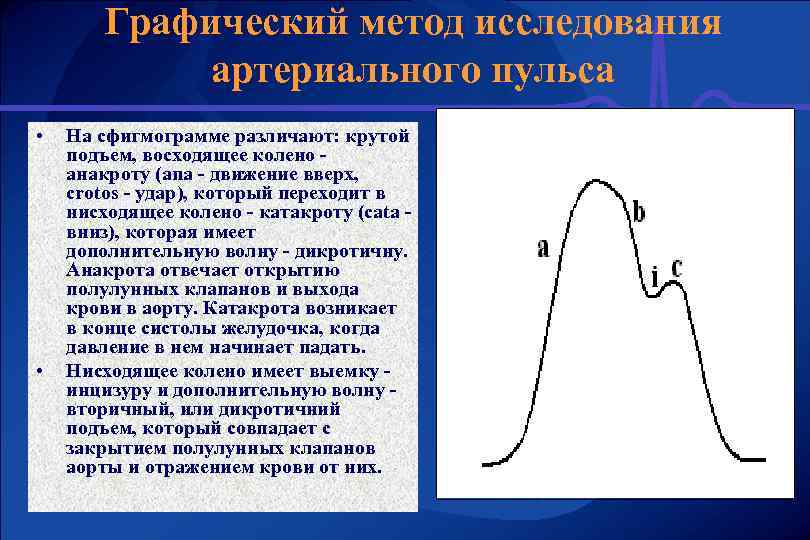 Графический метод исследования артериального пульса

• На сфигмограмме различают: крутой подъем, восходящее колено - анакроту (ana - движение вверх, crotos - удар), который переходит в нисходящее колено - катакроту (cata - вниз), которая имеет дополнительную волну - дикротичну. Анакрота отвечает открытию полулунных клапанов и выхода крови в аорту. Катакрота возникает в конце систолы желудочка, когда давление в нем начинает падать.

• Нисходящее колено имеет выемку - инцизуру и дополнительную волну - вторичный, или дикротичний подъем, который совпадает с закрытием полулунных клапанов аорты и отражением крови от них.

a
b
i
c